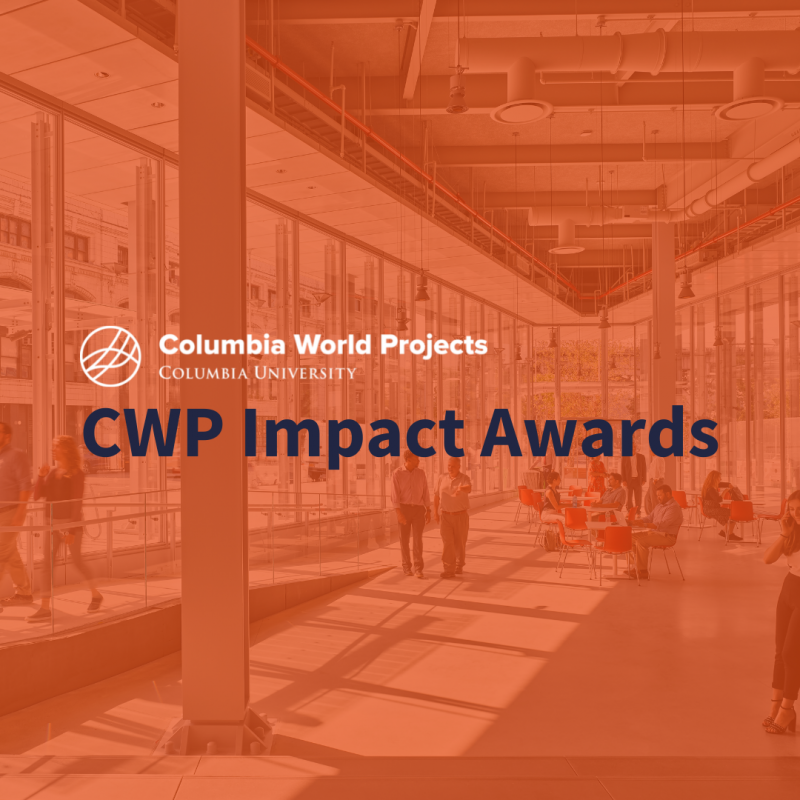 Columbia World Projects
COLUMBIA UNIVERSITY

CWP Impact Awards